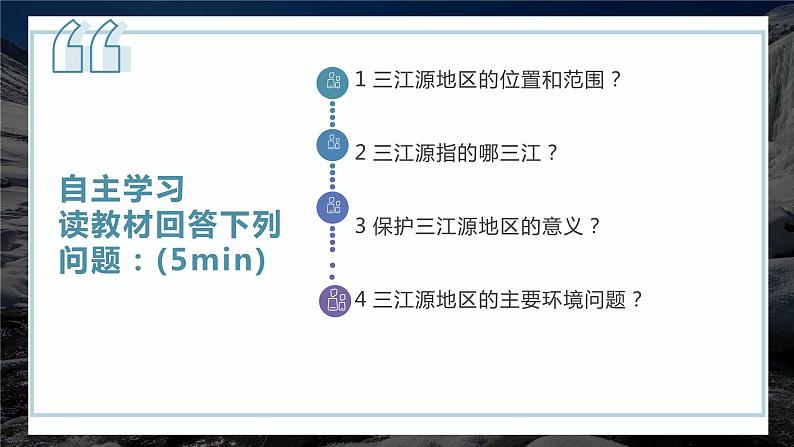 自主学习
读教材回答下列问题：(5min)

1 三江源地区的位置和范围？

2 三江源指的哪三江？

3 保护三江源地区的意义？

4 三江源地区的主要环境问题？